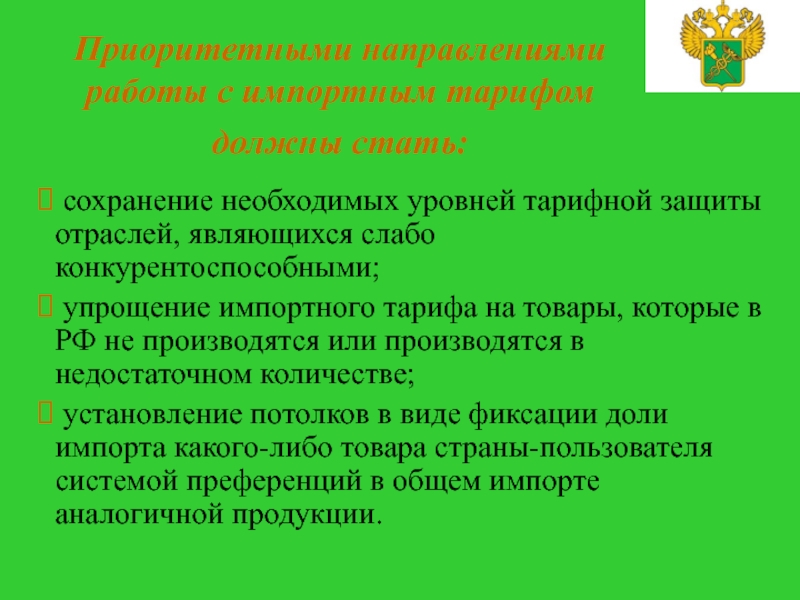 Приоритетными направлениями работы с импортным тарифом должны стать:

 сохранение необходимых уровней тарифной защиты отраслей, являющихся слабо конкурентоспособными;

 упрощение импортного тарифа на товары, которые в РФ не производятся или производятся в недостаточном количестве;

 установление потолков в виде фиксации доли импорта какого-либо товара страны-пользователя системой преференций в общем импорте аналогичной продукции.